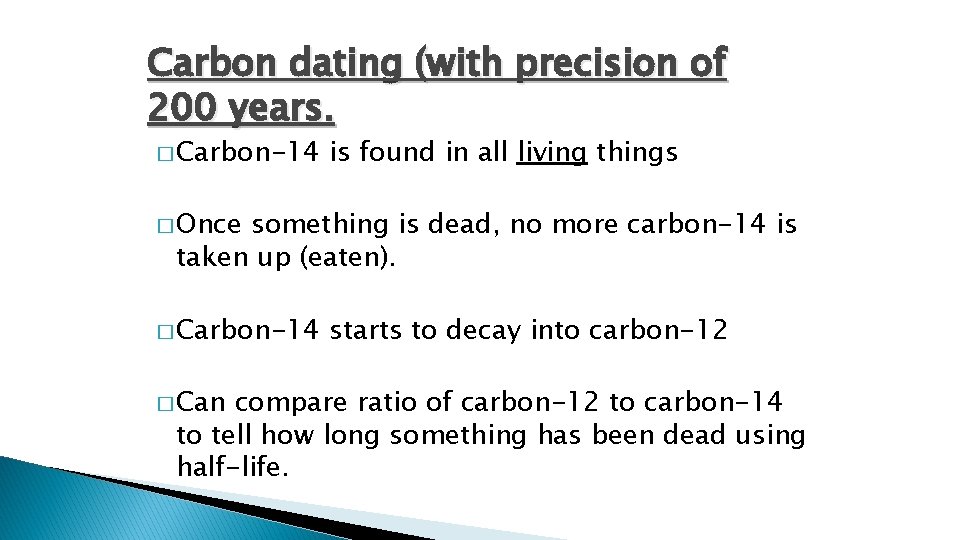 Carbon dating (with precision of 200 years.

□ Carbon-14 is found in all living things

□ Once something is dead, no more carbon-14 is taken up (eaten).

□ Carbon-14 starts to decay into carbon-12

□ Can compare ratio of carbon-12 to carbon-14 to tell how long something has been dead using half-life.